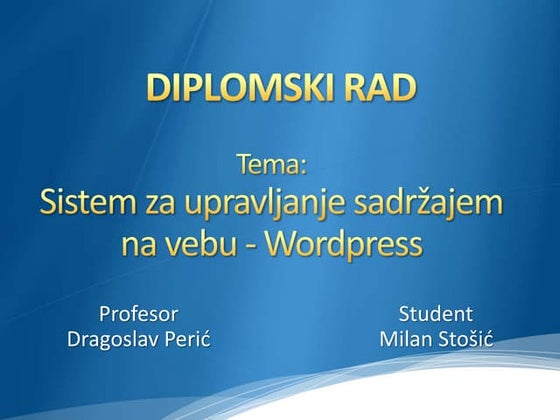 DIPLOMSKI RAD

Tema:
Sistem za upravljanje sadržajem na vebu - Wordpress

Profesor
Dragoslav Perić

Student
Milan Stošić